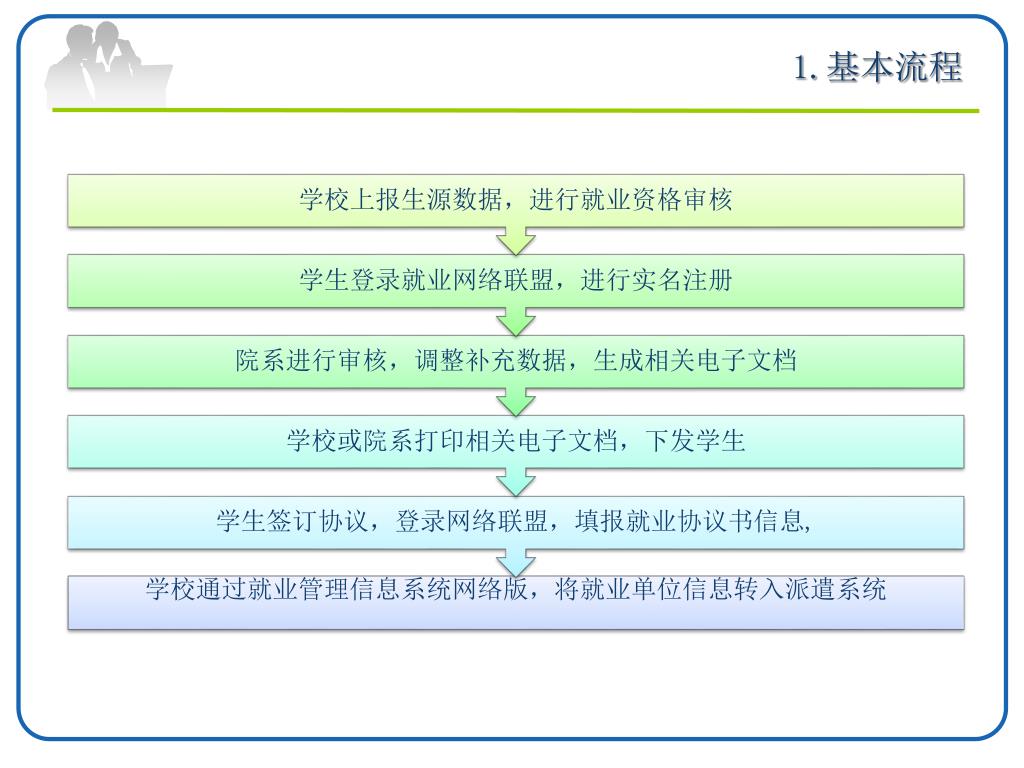 1. 基本流程

学校上报生源数据，进行就业资格审核

学生登录就业网络联盟，进行实名注册

院系进行审核，调整补充数据，生成相关电子文档

学校或院系打印相关电子文档，下发学生

学生签订协议，登录网络联盟，填报就业协议书信息,

学校通过就业管理信息系统网络版，将就业单位信息转入派遣系统